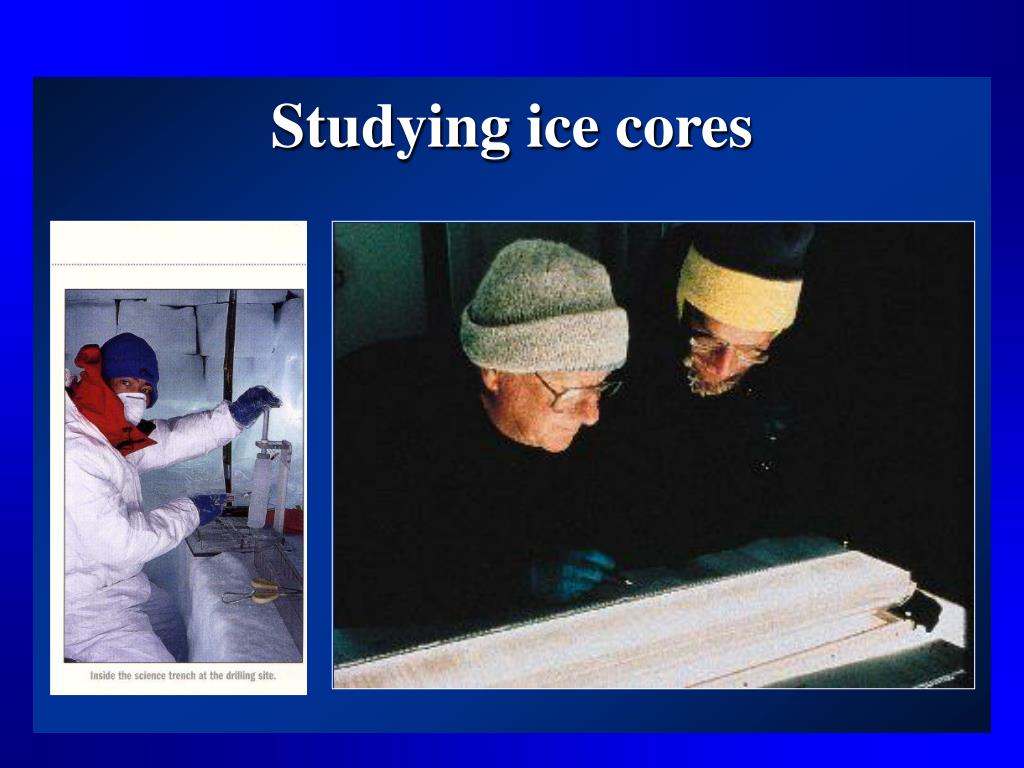 Studying ice cores

Inside the science trench at the drilling site.